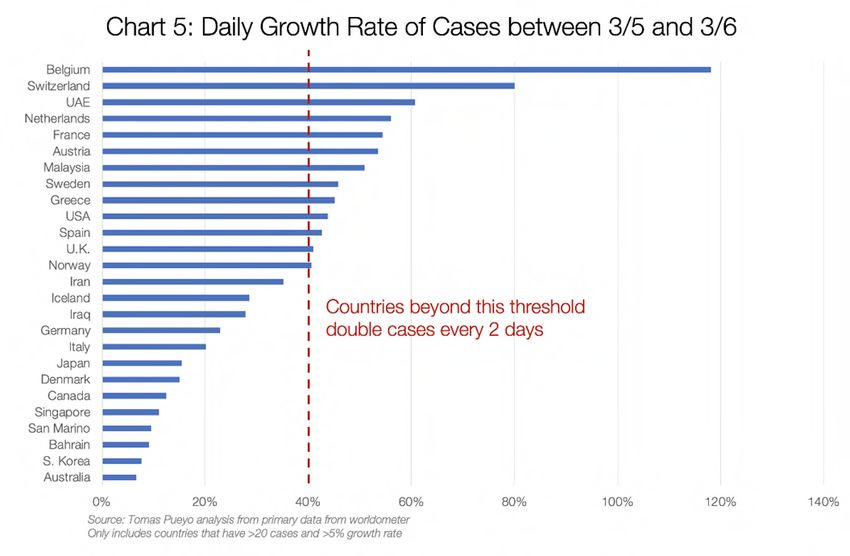 Chart 5: Daily Growth Rate of Cases between 3/5 and 3/6

Belgium
Switzerland
UAE
Netherlands
France
Austria
Malaysia
Sweden
Greece
USA
Spain
U.K.
Norway
Iran
Iceland
Iraq
Germany
Italy
Japan
Denmark
Canada
Singapore
San Marino
Bahrain
S. Korea
Australia

Countries beyond this threshold double cases every 2 days

0% 20% 40% 60% 80% 100% 120% 140%

Source: Tomas Pueyo analysis from primary data from worldometer
Only includes countries that have >20 cases and >5% growth rate